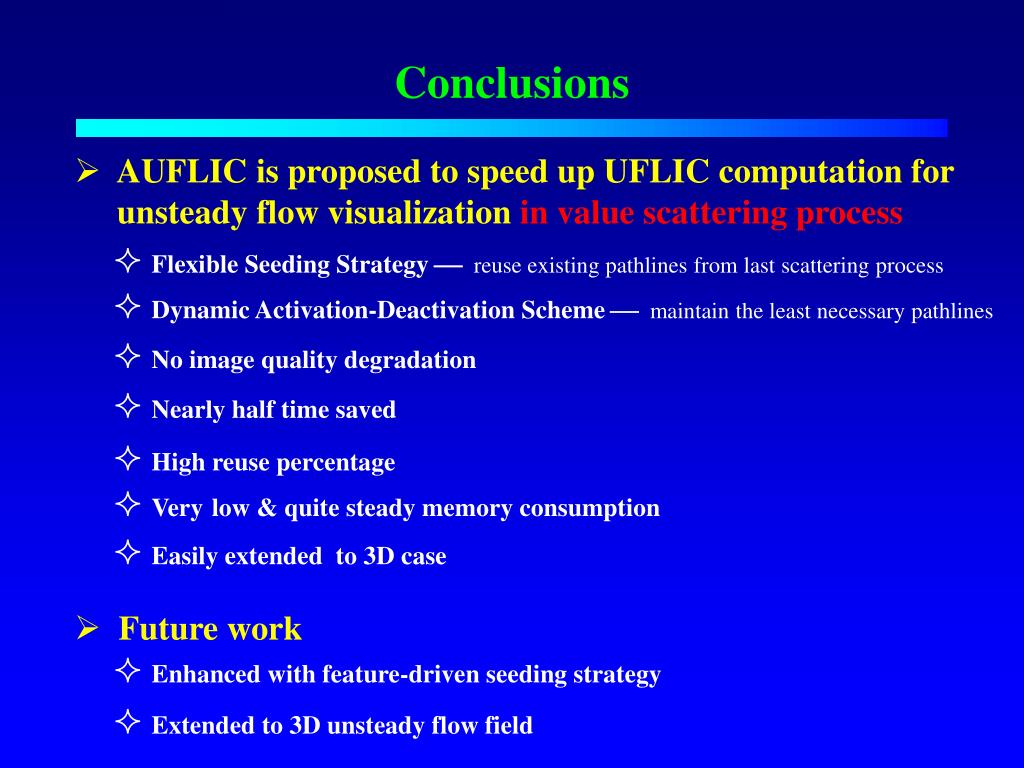 Conclusions

➢ AUFLIC is proposed to speed up UFLIC computation for unsteady flow visualization in value scattering process

✧ Flexible Seeding Strategy — reuse existing pathlines from last scattering process

✧ Dynamic Activation-Deactivation Scheme — maintain the least necessary pathlines

✧ No image quality degradation

✧ Nearly half time saved

✧ High reuse percentage

✧ Very low & quite steady memory consumption

✧ Easily extended to 3D case

➢ Future work

✧ Enhanced with feature-driven seeding strategy

✧ Extended to 3D unsteady flow field